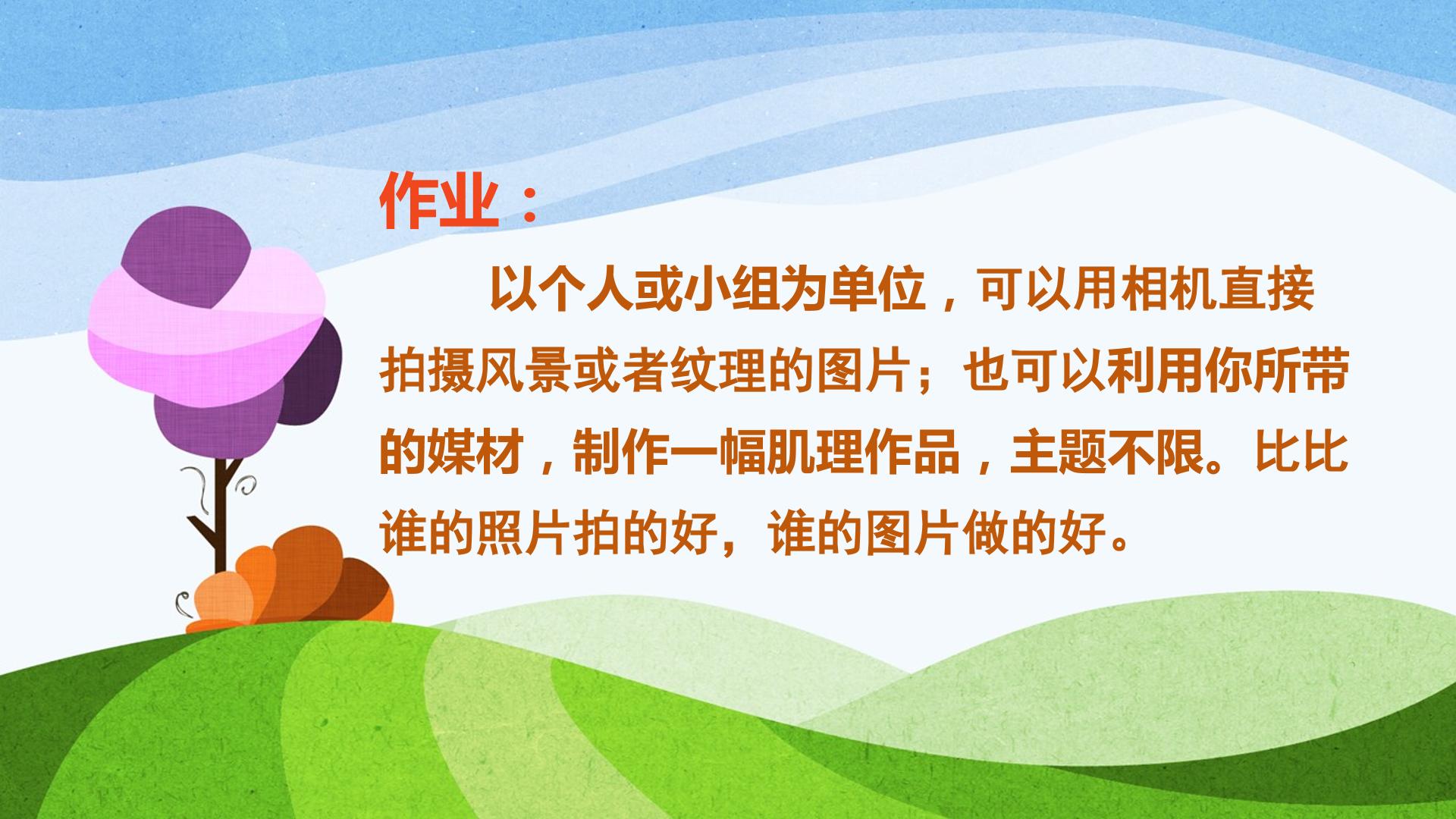 作业：

以个人或小组为单位，可以用相机直接拍摄风景或者纹理的图片；也可以利用你所带的媒材，制作一幅肌理作品，主题不限。比比谁的照片拍的好，谁的图片做的好。